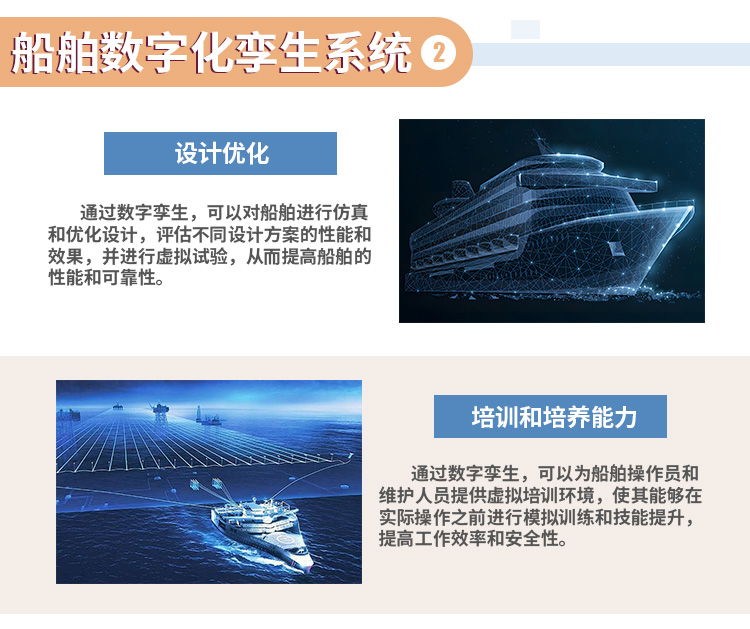 船舶数字化孪生系统 2

设计优化

通过数字孪生，可以对船舶进行仿真和优化设计，评估不同设计方案的性能和效果，并进行虚拟试验，从而提高船舶的性能和可靠性。

培训和培养能力

通过数字孪生，可以为船舶操作员和维护人员提供虚拟培训环境，使其能够在实际操作之前进行模拟训练和技能提升，提高工作效率和安全性。